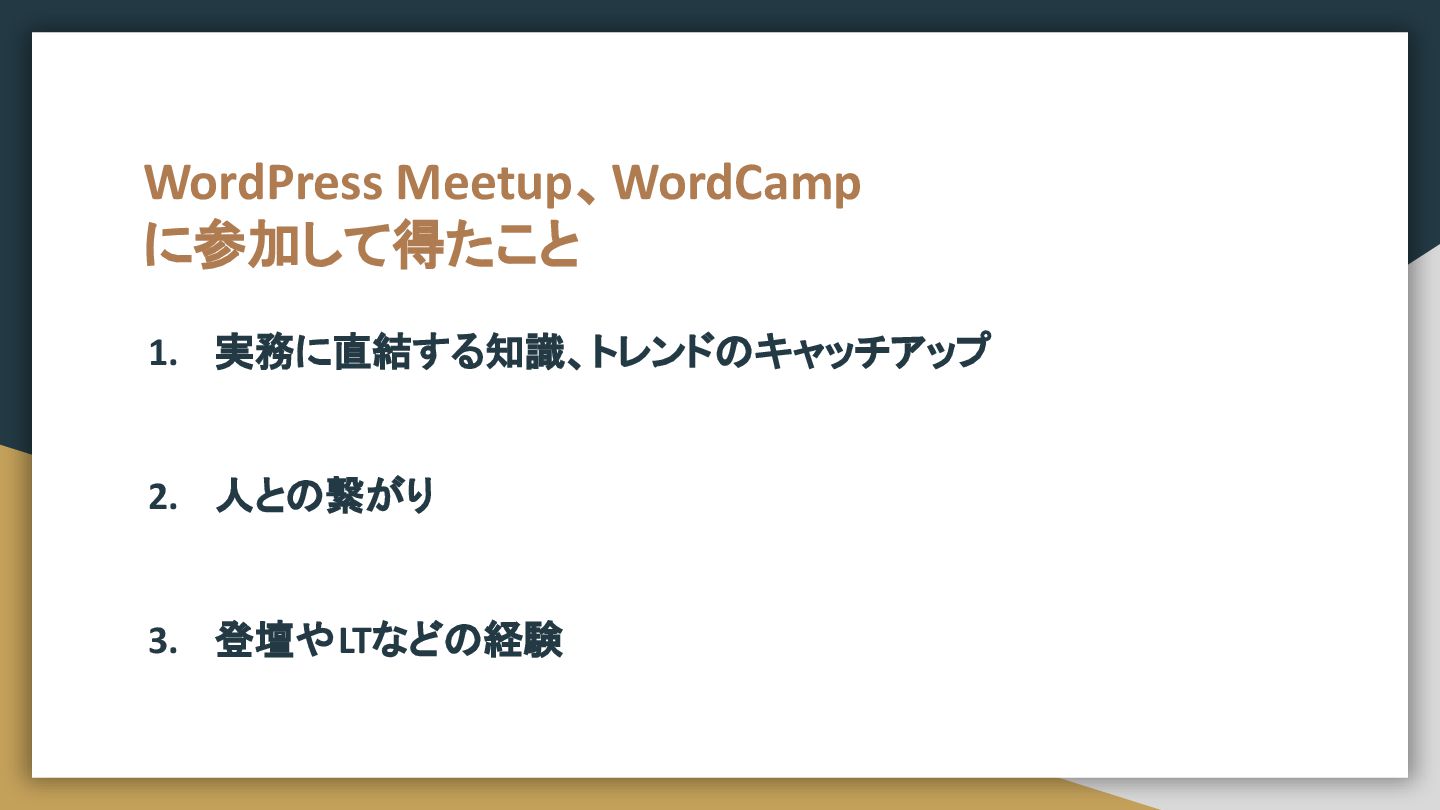 WordPress Meetup、WordCamp
に参加して得たこと

1. 実務に直結する知識、トレンドのキャッチアップ

2. 人との繋がり

3. 登壇やLTなどの経験